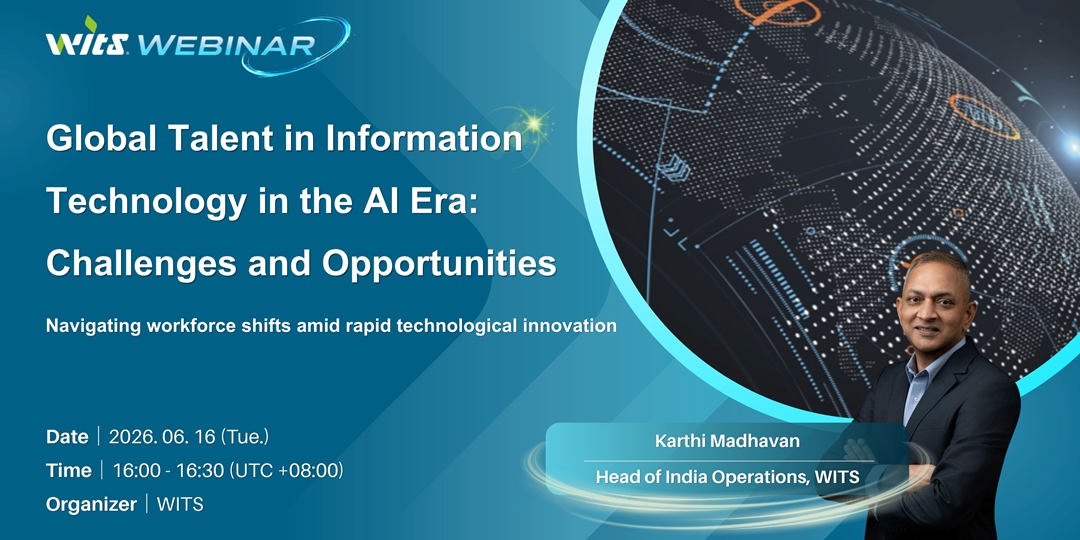 WITS WEBINAR

Global Talent in Information Technology in the AI Era: Challenges and Opportunities

Navigating workforce shifts amid rapid technological innovation

Date | 2026. 06. 16 (Tue.)
Time | 16:00 - 16:30 (UTC +08:00)
Organizer | WITS

Karthi Madhavan
Head of India Operations, WITS